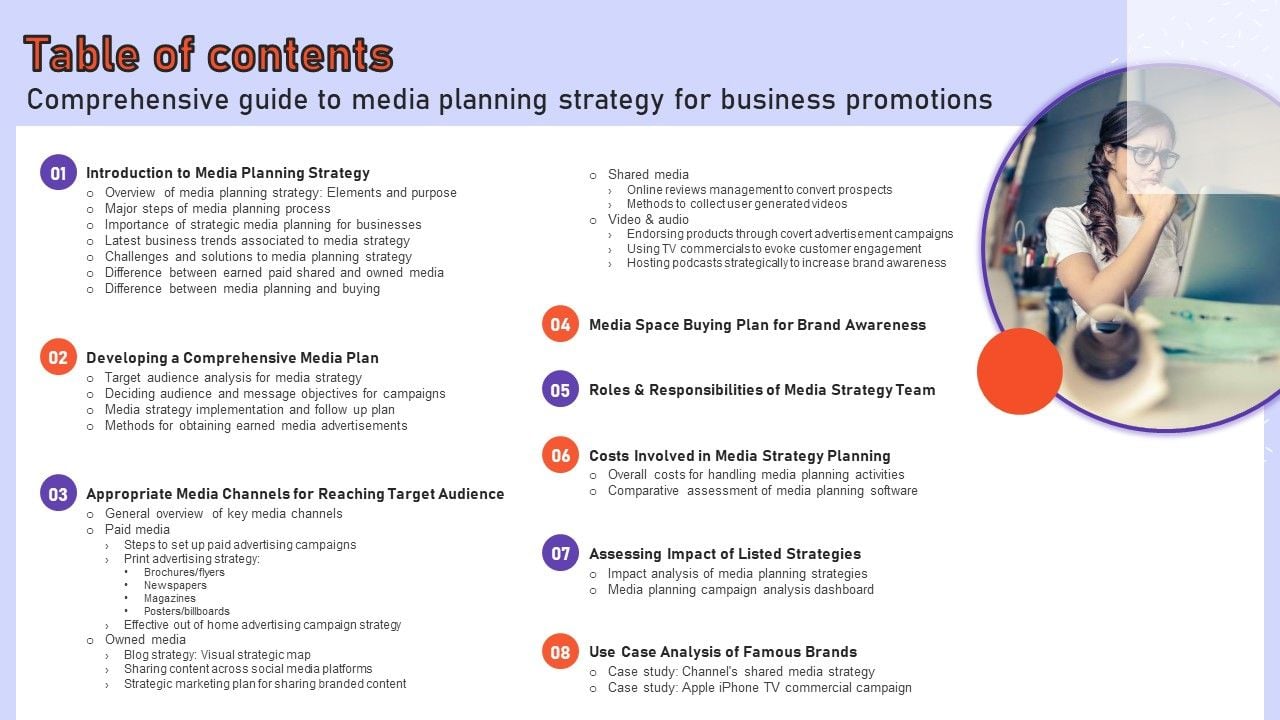 Table of contents
Comprehensive guide to media planning strategy for business promotions

01 Introduction to Media Planning Strategy
○ Overview of media planning strategy: Elements and purpose
○ Major steps of media planning process
○ Importance of strategic media planning for businesses
○ Latest business trends associated to media strategy
○ Challenges and solutions to media planning strategy
○ Difference between earned paid shared and owned media
○ Difference between media planning and buying

02 Developing a Comprehensive Media Plan
○ Target audience analysis for media strategy
○ Deciding audience and message objectives for campaigns
○ Media strategy implementation and follow up plan
○ Methods for obtaining earned media advertisements

03 Appropriate Media Channels for Reaching Target Audience
○ General overview of key media channels
○ Paid media
› Steps to set up paid advertising campaigns
› Print advertising strategy:
• Brochures/flyers
• Newspapers
• Magazines
• Posters/billboards
› Effective out of home advertising campaign strategy
○ Owned media
› Blog strategy: Visual strategic map
› Sharing content across social media platforms
› Strategic marketing plan for sharing branded content

○ Shared media
› Online reviews management to convert prospects
› Methods to collect user generated videos
○ Video & audio
› Endorsing products through covert advertisement campaigns
› Using TV commercials to evoke customer engagement
› Hosting podcasts strategically to increase brand awareness

04 Media Space Buying Plan for Brand Awareness

05 Roles & Responsibilities of Media Strategy Team

06 Costs Involved in Media Strategy Planning
○ Overall costs for handling media planning activities
○ Comparative assessment of media planning software

07 Assessing Impact of Listed Strategies
○ Impact analysis of media planning strategies
○ Media planning campaign analysis dashboard

08 Use Case Analysis of Famous Brands
○ Case study: Channel's shared media strategy
○ Case study: Apple iPhone TV commercial campaign